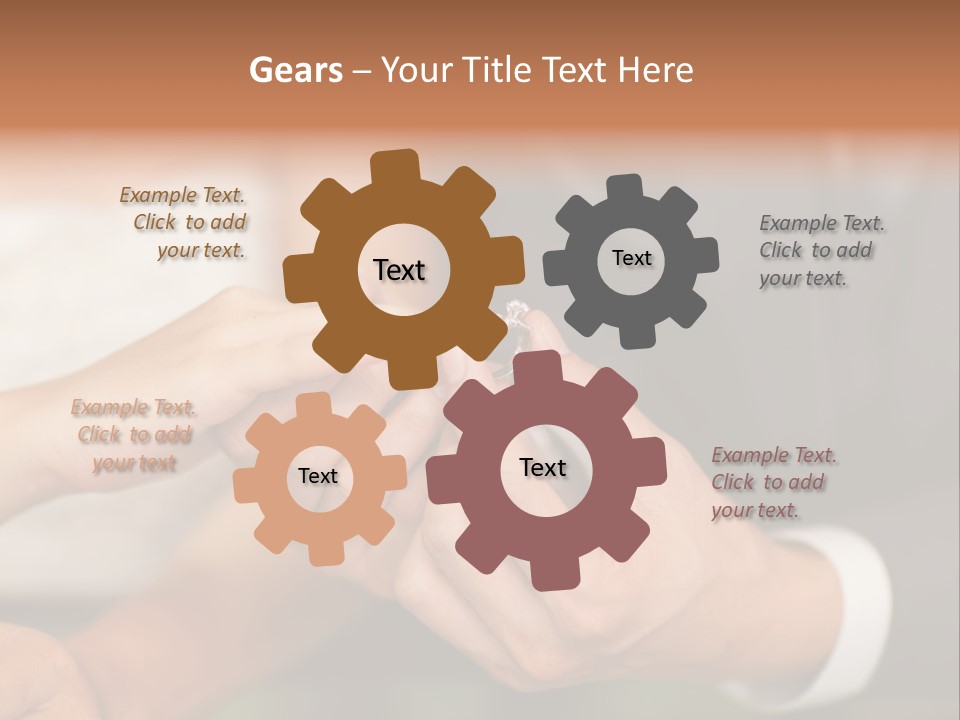 Gears – Your Title Text Here

Example Text. Click to add your text.

Text

Text

Example Text. Click to add your text.

Example Text. Click to add your text

Text

Text

Example Text. Click to add your text.